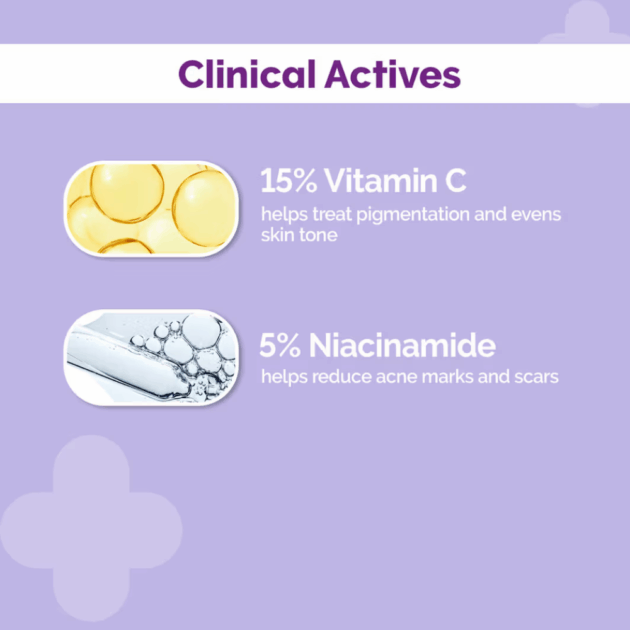 Clinical Actives

15% Vitamin C
helps treat pigmentation and evens skin tone

5% Niacinamide
helps reduce acne marks and scars